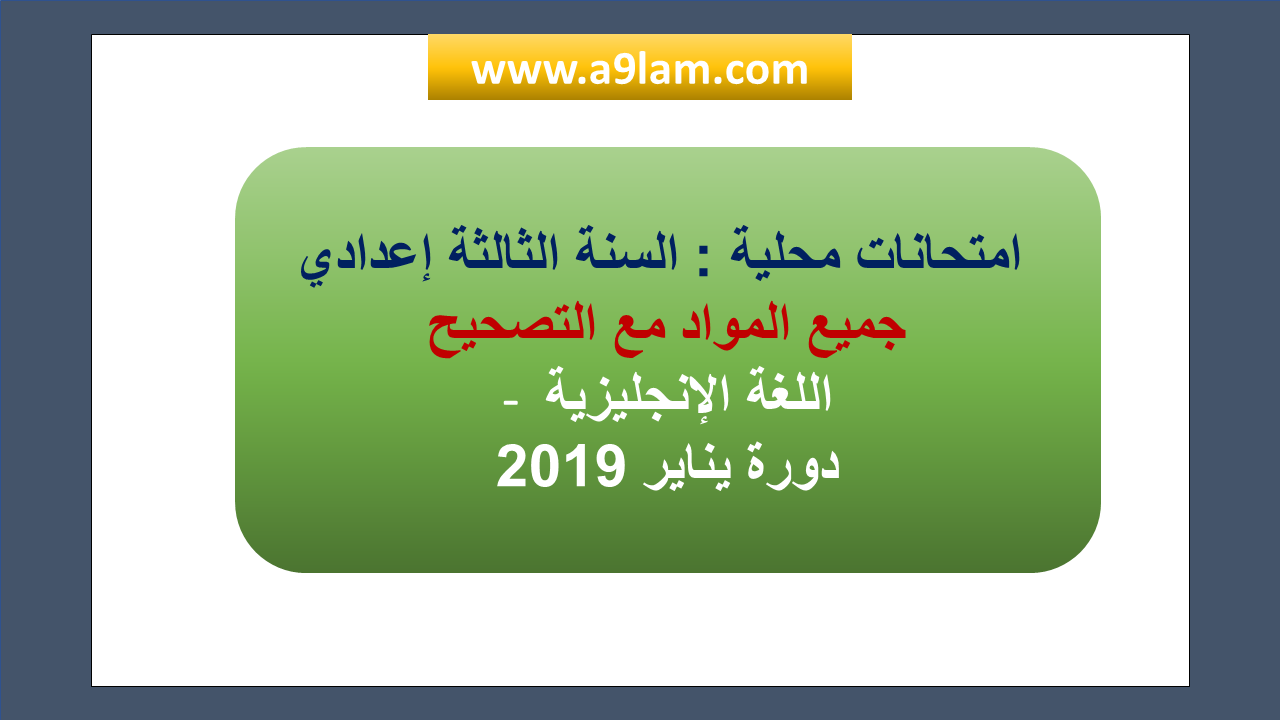 www.a9lam.com

امتحانات محلية : السنة الثالثة إعدادي
جميع المواد مع التصحيح
اللغة الإنجليزية -
دورة يناير 2019